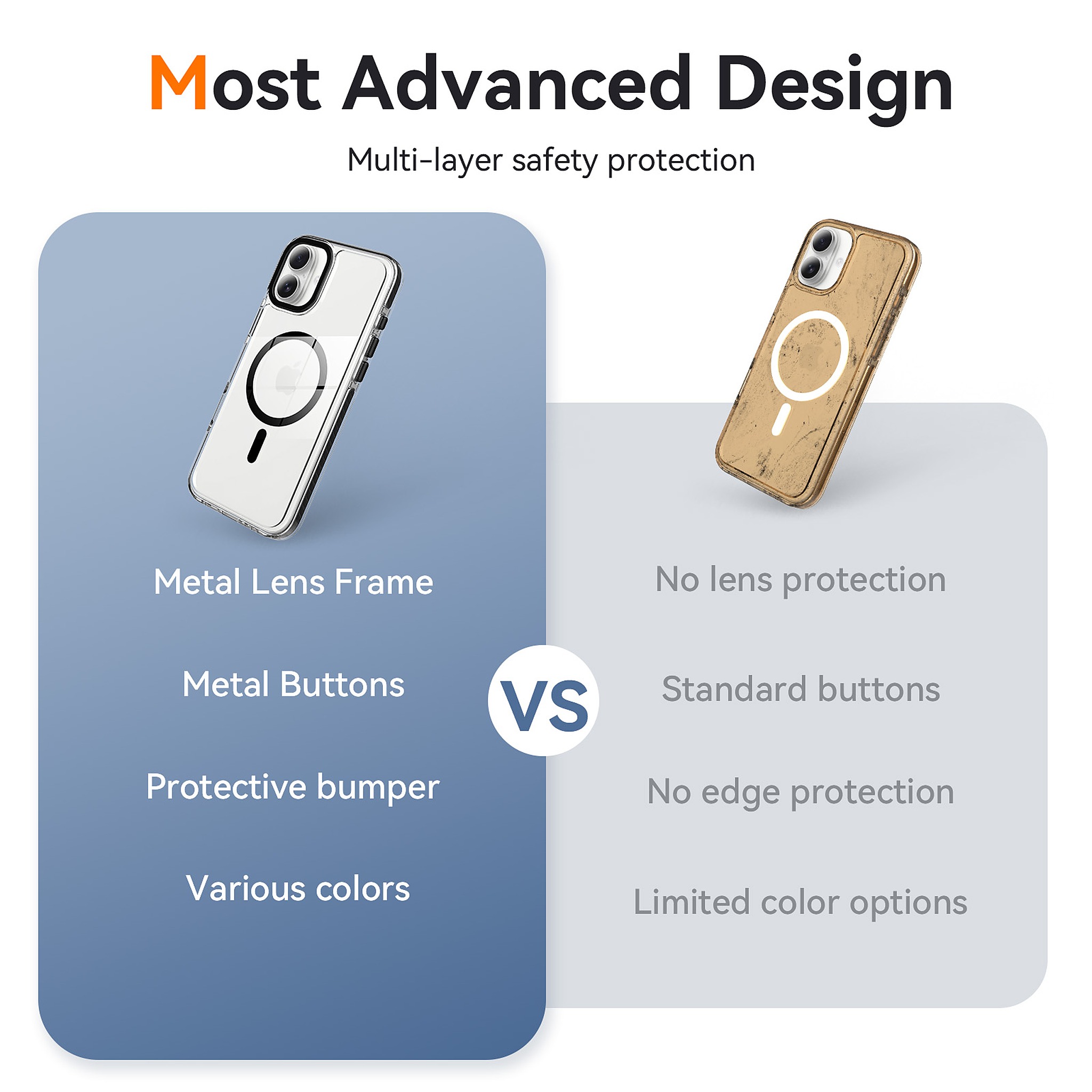 Most Advanced Design

Multi-layer safety protection

Metal Lens Frame

Metal Buttons

Protective bumper

Various colors

VS

No lens protection

Standard buttons

No edge protection

Limited color options